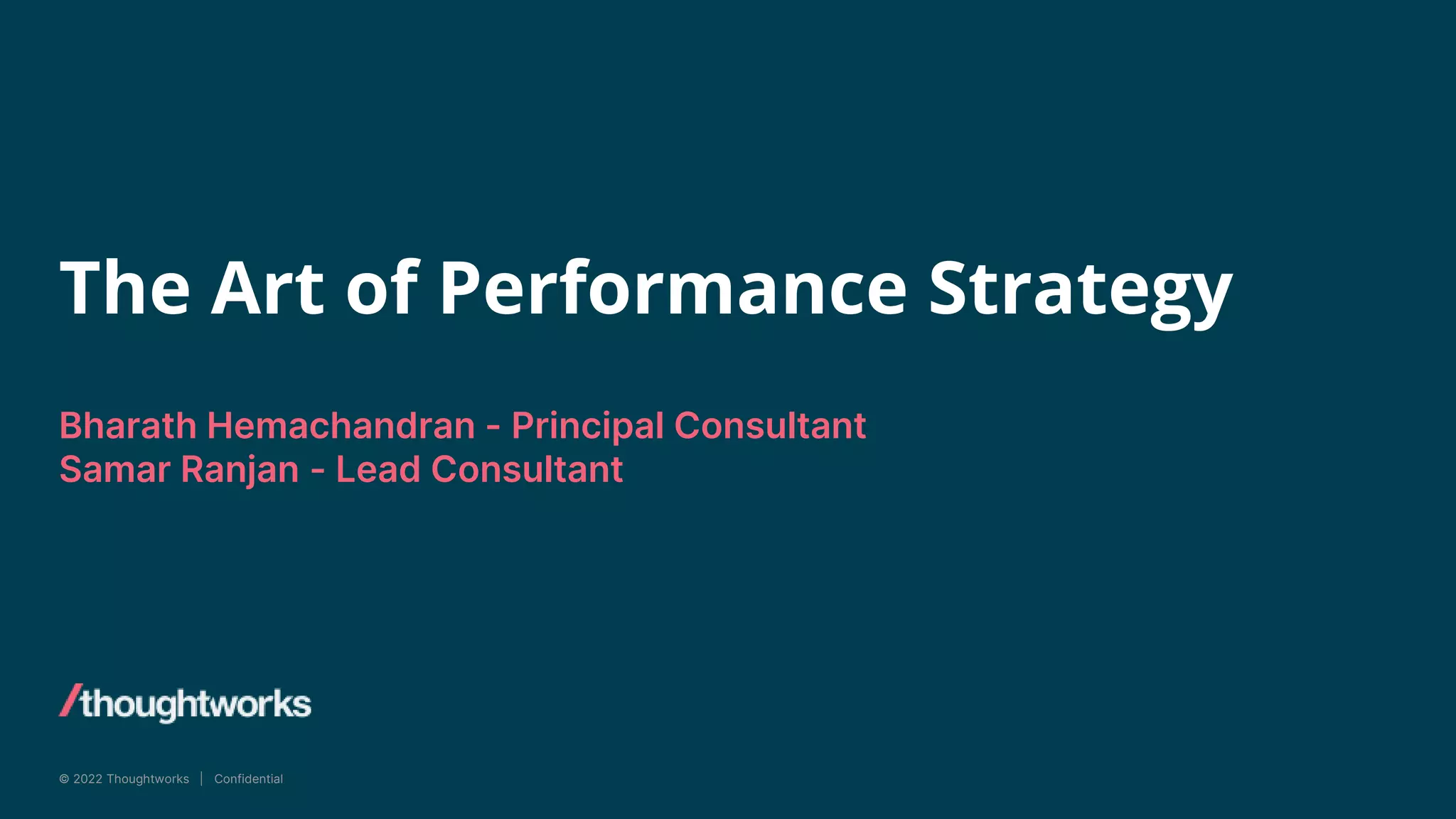 The Art of Performance Strategy

Bharath Hemachandran - Principal Consultant
Samar Ranjan - Lead Consultant

/thoughtworks

© 2022 Thoughtworks | Confidential